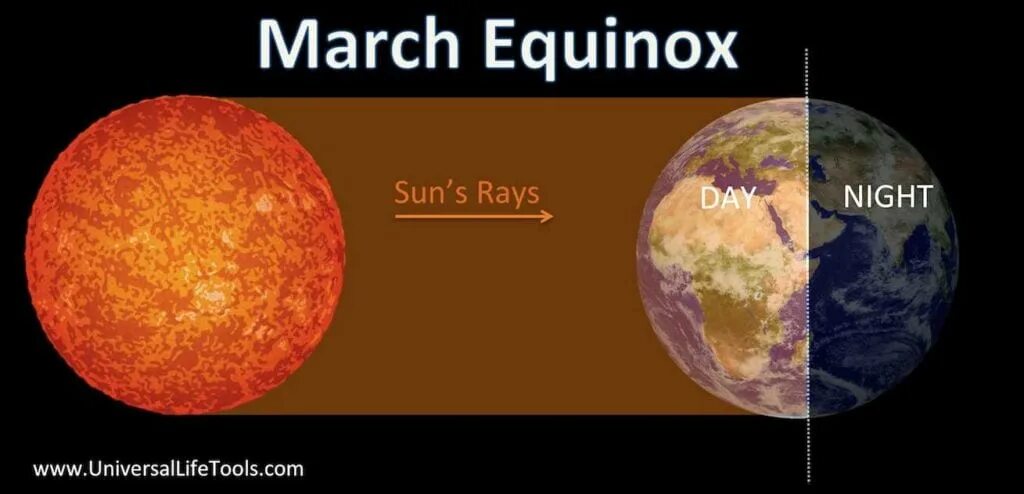 March Equinox

Sun's Rays

DAY

NIGHT

www.UniversalLifeTools.com